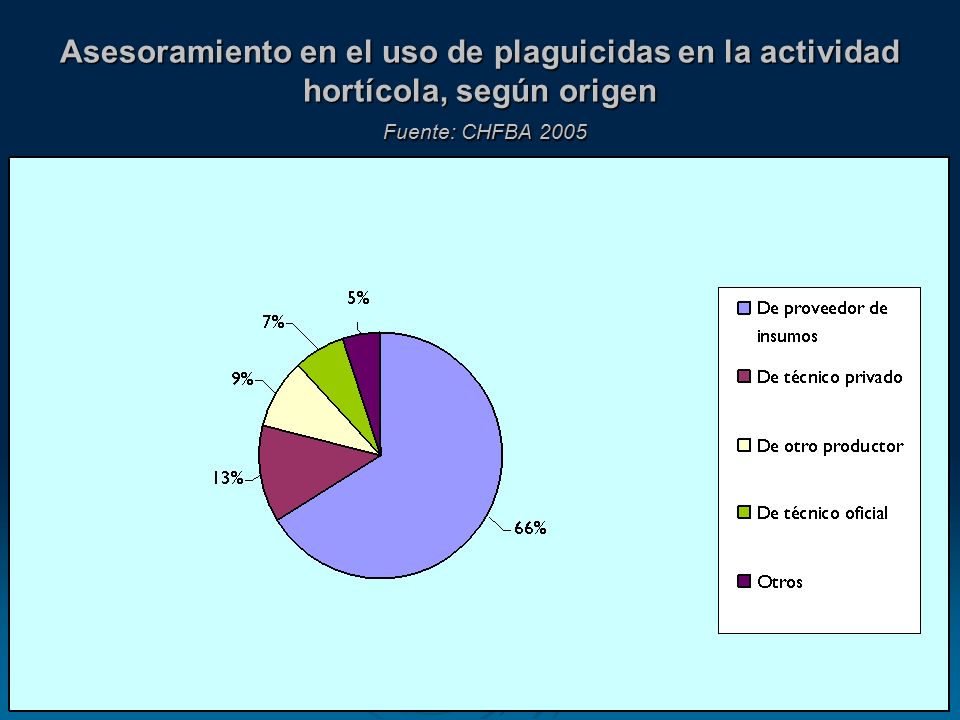 Asesoramiento en el uso de plaguicidas en la actividad hortícola, según origen

Fuente: CHFBA 2005

5%

7%

9%

13%

66%

De proveedor de insumos

De técnico privado

De otro productor

De técnico oficial

Otros